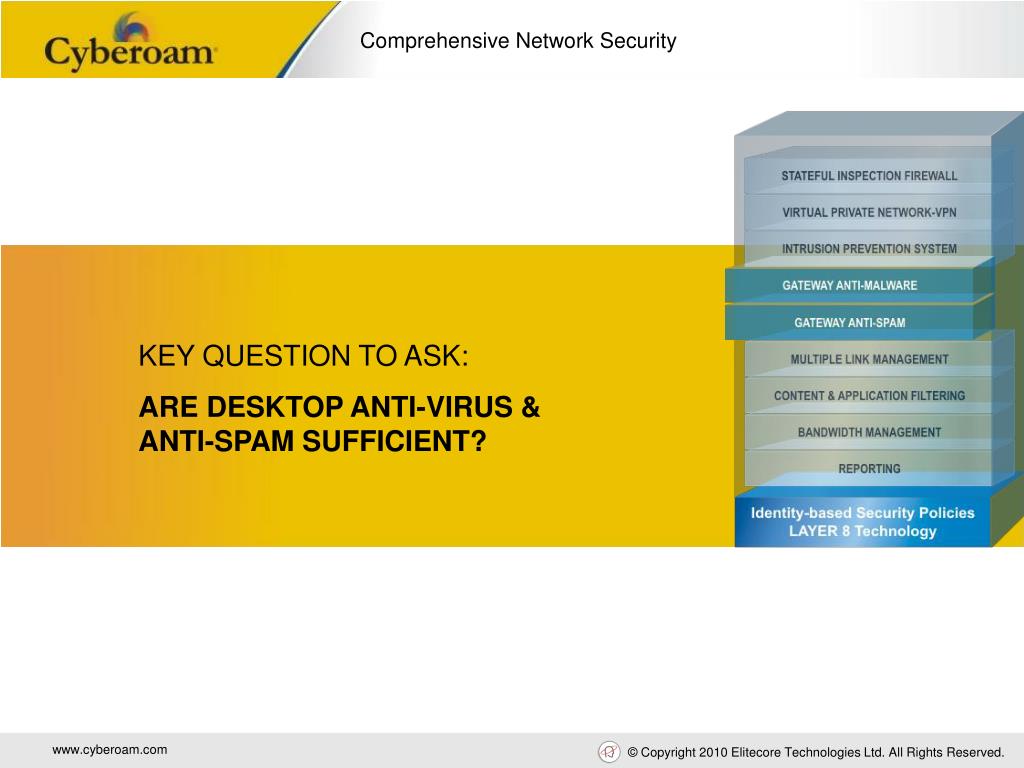 Cyberoam

Comprehensive Network Security

KEY QUESTION TO ASK:

ARE DESKTOP ANTI-VIRUS & ANTI-SPAM SUFFICIENT?

STATEFUL INSPECTION FIREWALL
VIRTUAL PRIVATE NETWORK-VPN
INTRUSION PREVENTION SYSTEM
GATEWAY ANTI-MALWARE
GATEWAY ANTI-SPAM
MULTIPLE LINK MANAGEMENT
CONTENT & APPLICATION FILTERING
BANDWIDTH MANAGEMENT
REPORTING
Identity-based Security Policies
LAYER 8 Technology

www.cyberoam.com

© Copyright 2010 Elitecore Technologies Ltd. All Rights Reserved.